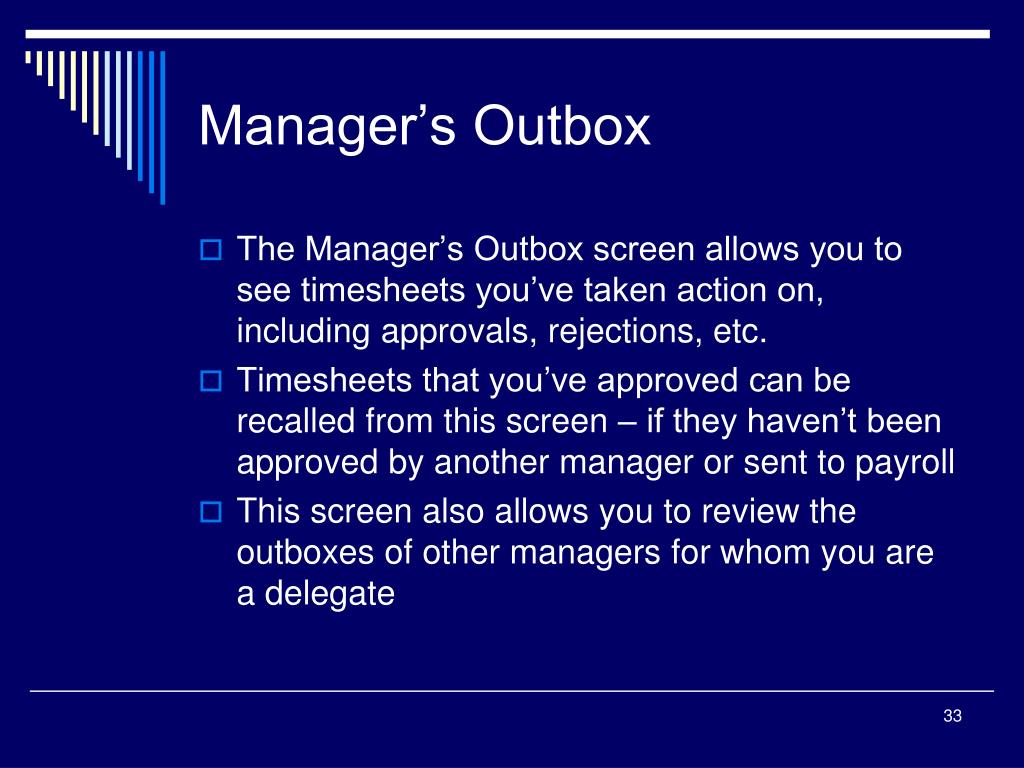 Manager’s Outbox

The Manager’s Outbox screen allows you to see timesheets you’ve taken action on, including approvals, rejections, etc.

Timesheets that you’ve approved can be recalled from this screen – if they haven’t been approved by another manager or sent to payroll

This screen also allows you to review the outboxes of other managers for whom you are a delegate

33